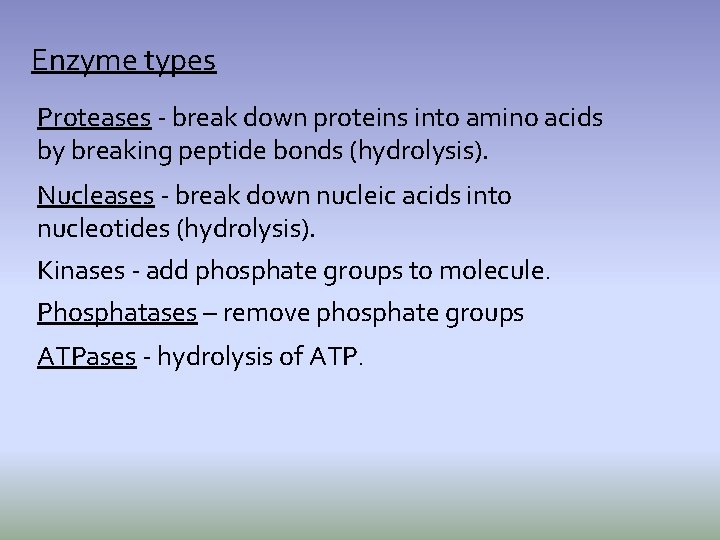 Enzyme types

Proteases - break down proteins into amino acids by breaking peptide bonds (hydrolysis).

Nucleases - break down nucleic acids into nucleotides (hydrolysis).

Kinases - add phosphate groups to molecule.

Phosphatases – remove phosphate groups

ATPases - hydrolysis of ATP.